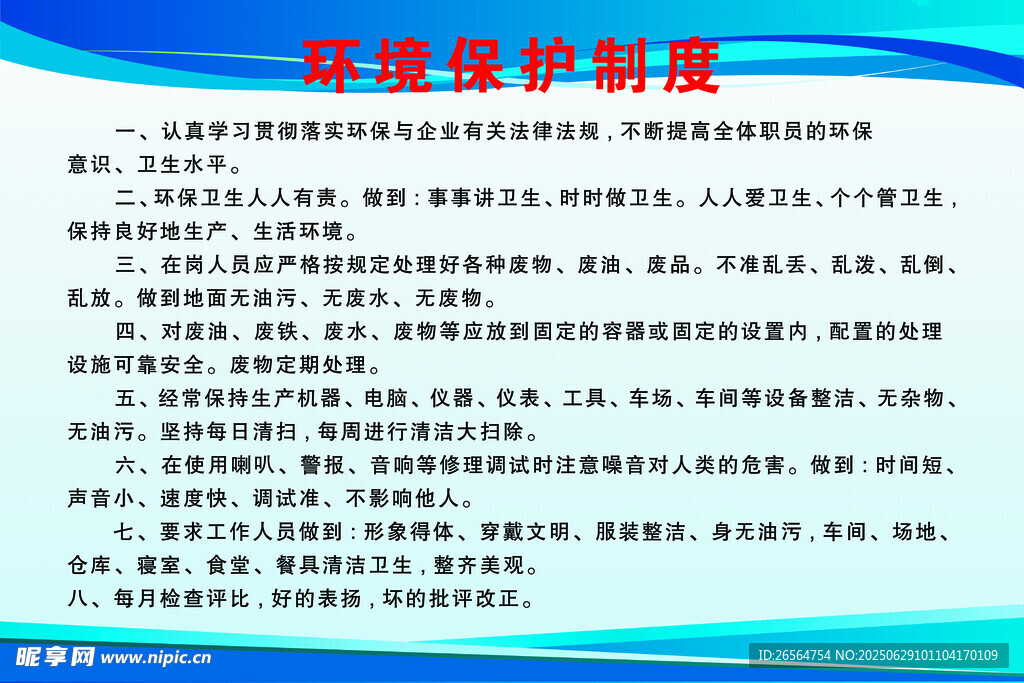 环境保护制度

一、认真学习贯彻落实环保与企业有关法律法规，不断提高全体职员的环保意识、卫生水平。

二、环保卫生人人有责。做到：事事讲卫生、时时做卫生。人人爱卫生、个个管卫生，保持良好地生产、生活环境。

三、在岗人员应严格按规定处理好各种废物、废油、废品。不准乱丢、乱泼、乱倒、乱放。做到地面无油污、无废水、无废物。

四、对废油、废铁、废水、废物等应放到固定的容器或固定的设置内，配置的处理设施可靠安全。废物定期处理。

五、经常保持生产机器、电脑、仪器、仪表、工具、车场、车间等设备整洁、无杂物、无油污。坚持每日清扫，每周进行清洁大扫除。

六、在使用喇叭、警报、音响等修理调试时注意噪音对人类的危害。做到：时间短、声音小、速度快、调试准、不影响他人。

七、要求工作人员做到：形象得体、穿戴文明、服装整洁、身无油污，车间、场地、仓库、寝室、食堂、餐具清洁卫生，整齐美观。

八、每月检查评比，好的表扬，坏的批评改正。

昵享网 www.nipic.cn

ID:26564754 NO:20250629101104170109